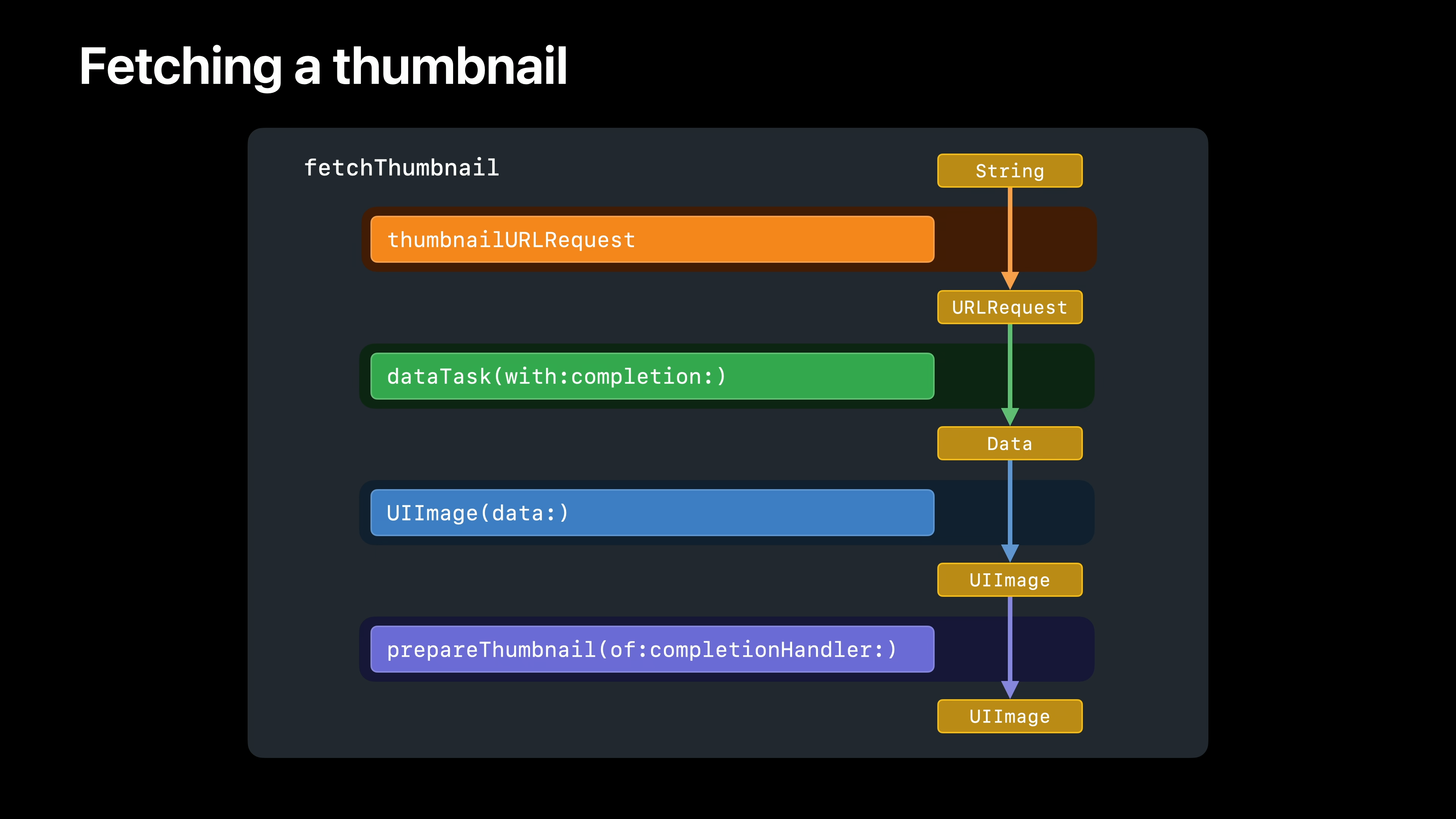 Fetching a thumbnail

fetchThumbnail

String

thumbnailURLRequest

URLRequest

dataTask(with:completion:)

Data

UIImage(data:)

UIImage

prepareThumbnail(of:completionHandler:)

UIImage